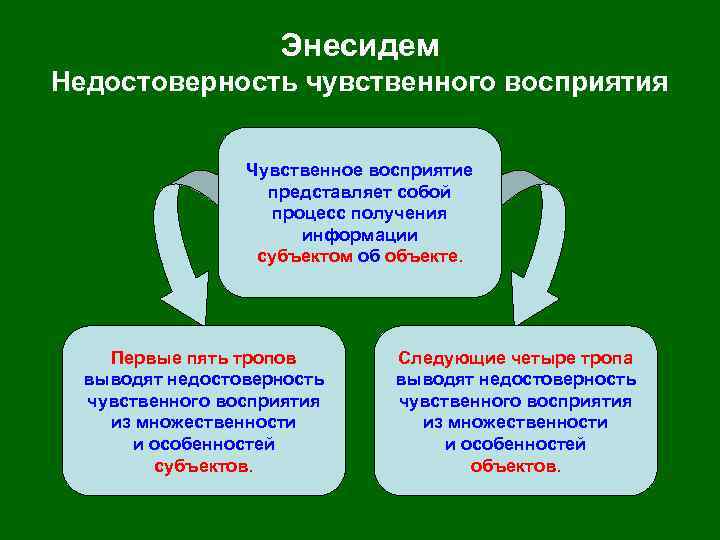 Энесидем
Недостоверность чувственного восприятия

Чувственное восприятие представляет собой процесс получения информации субъектом об объекте.

Первые пять тропов выводят недостоверность чувственного восприятия из множественности и особенностей субъектов.

Следующие четыре тропа выводят недостоверность чувственного восприятия из множественности и особенностей объектов.